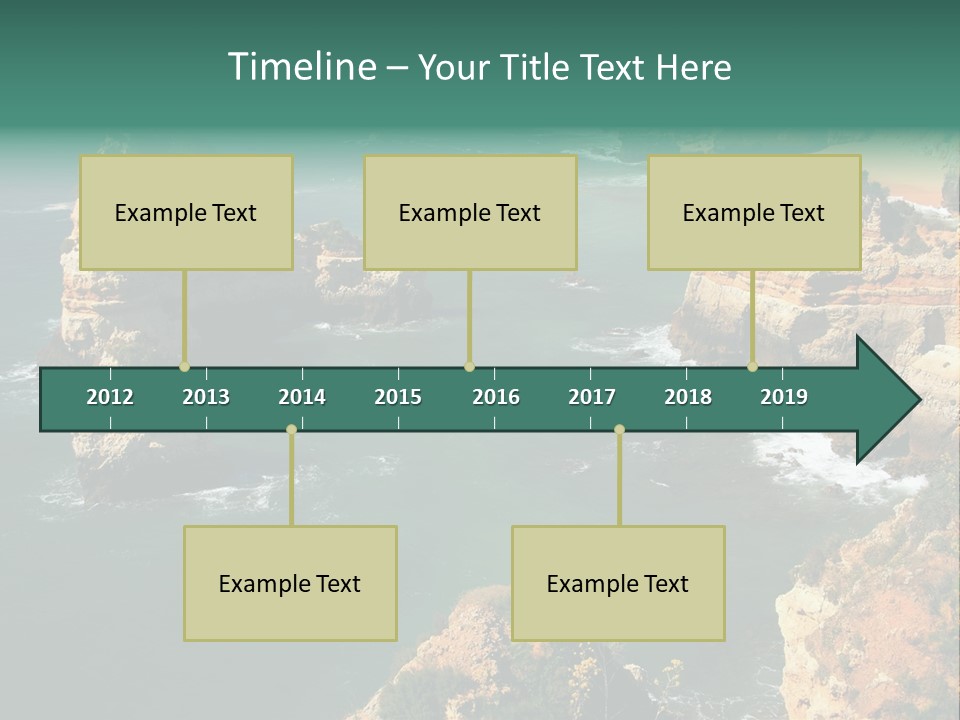 Timeline – Your Title Text Here

Example Text

Example Text

Example Text

2012 2013 2014 2015 2016 2017 2018 2019

Example Text

Example Text